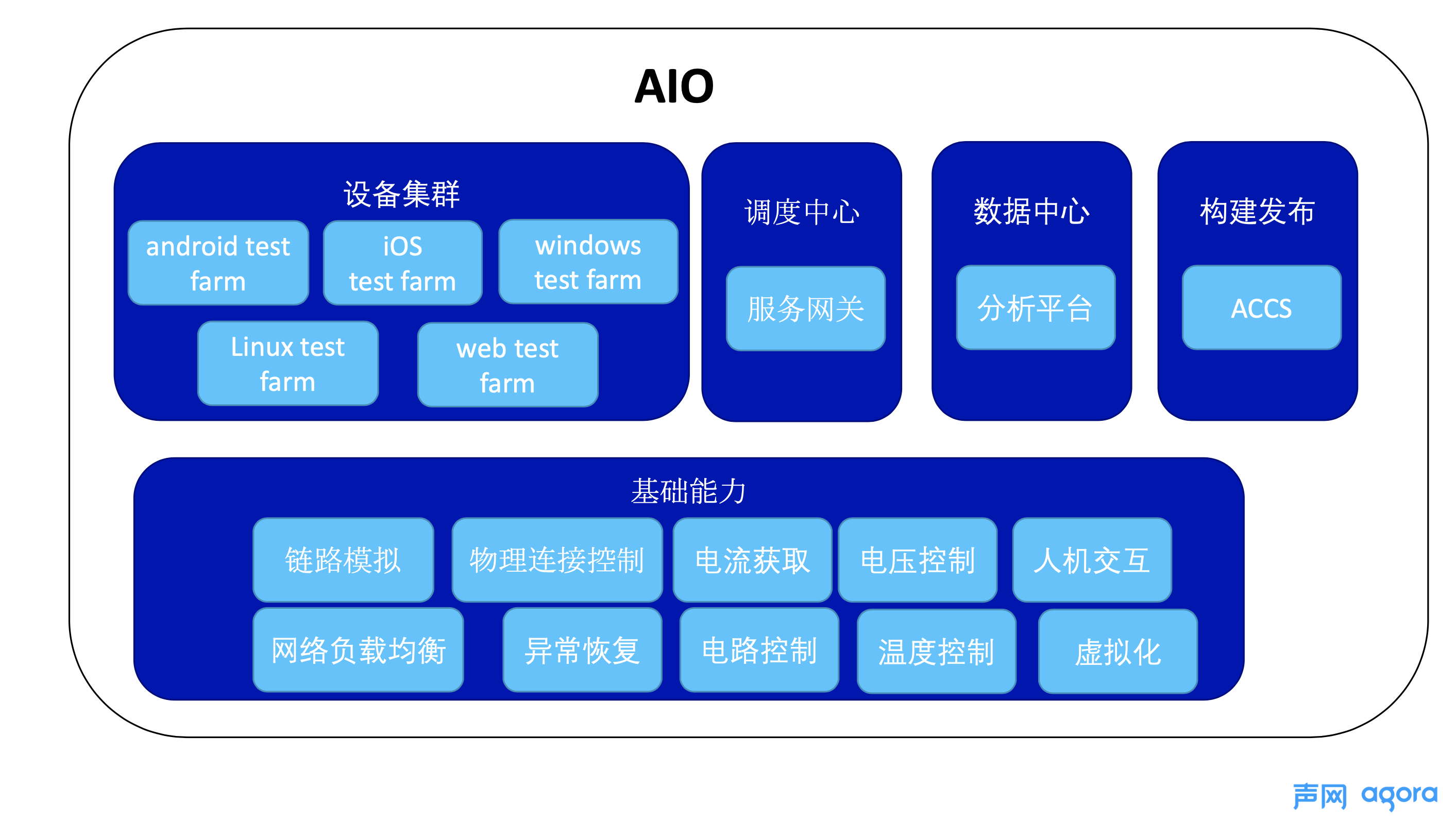 AIO

设备集群

android test farm

iOS test farm

windows test farm

Linux test farm

web test farm

调度中心

服务网关

数据中心

分析平台

构建发布

ACCS

基础能力

链路模拟

物理连接控制

电流获取

电压控制

人机交互

网络负载均衡

异常恢复

电路控制

温度控制

虚拟化

声网 agora